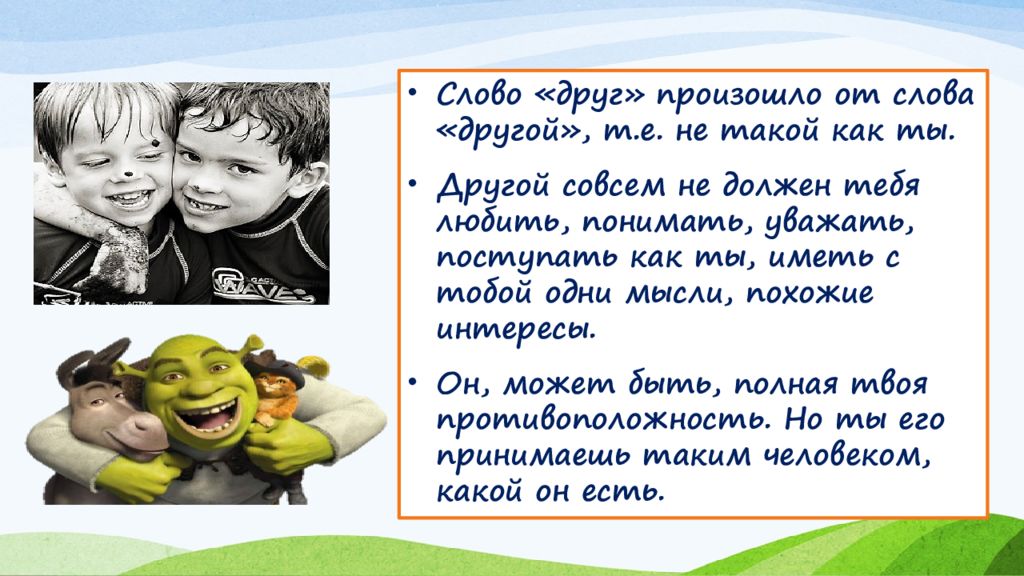 • Слово «друг» произошло от слова «другой», т.е. не такой как ты.

• Другой совсем не должен тебя любить, понимать, уважать, поступать как ты, иметь с тобой одни мысли, похожие интересы.

• Он, может быть, полная твоя противоположность. Но ты его принимаешь таким человеком, какой он есть.